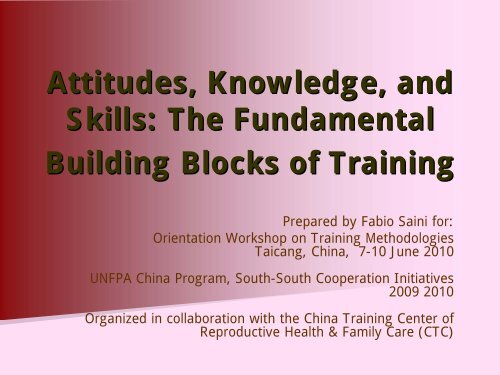 Attitudes, Knowledge, and Skills: The Fundamental Building Blocks of Training

Prepared by Fabio Saini for:
Orientation Workshop on Training Methodologies
Taicang, China, 7-10 June 2010

UNFPA China Program, South-South Cooperation Initiatives
2009 2010

Organized in collaboration with the China Training Center of Reproductive Health & Family Care (CTC)